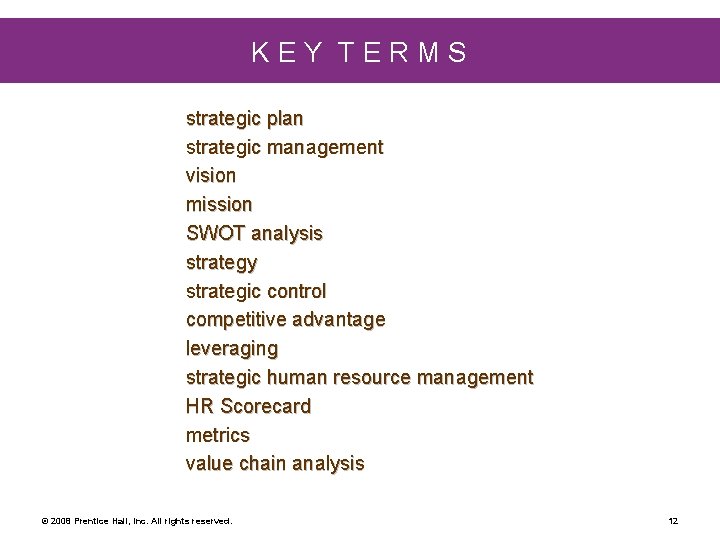 KEY TERMS

strategic plan
strategic management
vision
mission
SWOT analysis
strategy
strategic control
competitive advantage
leveraging
strategic human resource management
HR Scorecard
metrics
value chain analysis

© 2008 Prentice Hall, Inc. All rights reserved.

12